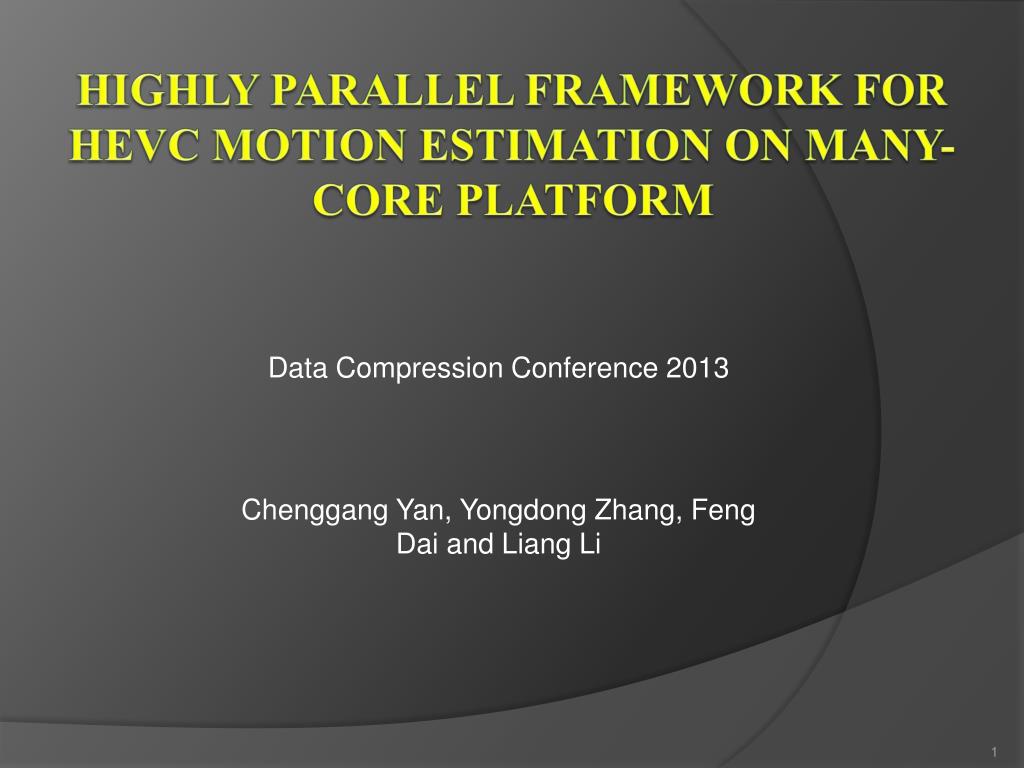 HIGHLY PARALLEL FRAMEWORK FOR HEVC MOTION ESTIMATION ON MANY-CORE PLATFORM

Data Compression Conference 2013

Chenggang Yan, Yongdong Zhang, Feng Dai and Liang Li

1